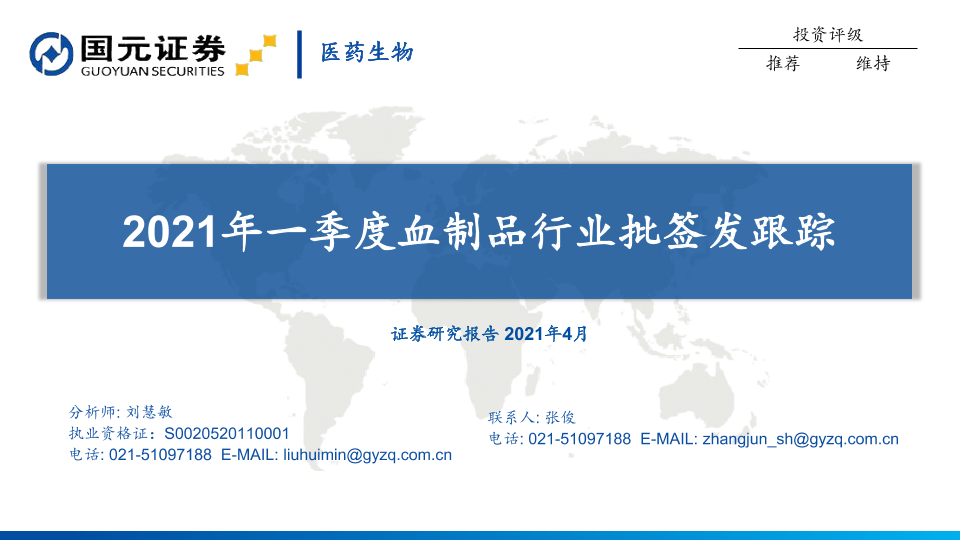 国元证券
GUOYUAN SECURITIES

医药生物

投资评级

推荐 维持

2021年一季度血制品行业批签发跟踪

证券研究报告 2021年4月

分析师: 刘慧敏
执业资格证: S0020520110001
电话: 021-51097188 E-MAIL: liuhuimin@gyzq.com.cn

联系人: 张俊
电话: 021-51097188 E-MAIL: zhangjun_sh@gyzq.com.cn